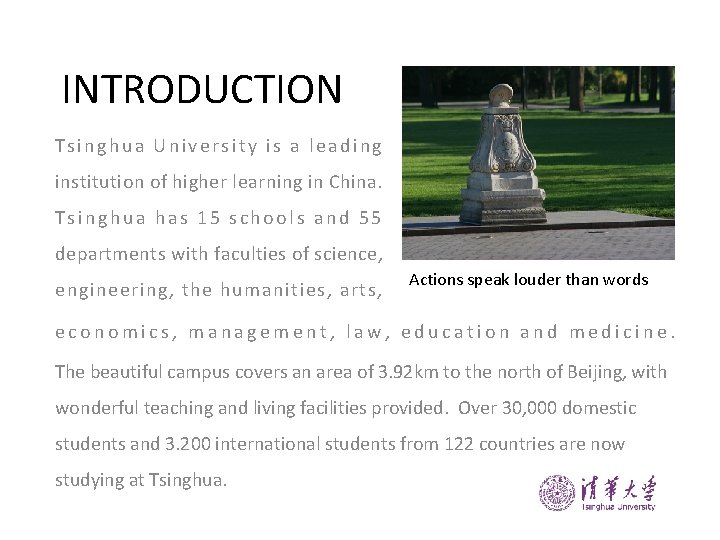 INTRODUCTION

Tsinghua University is a leading institution of higher learning in China. Tsinghua has 15 schools and 55 departments with faculties of science, engineering, the humanities, arts, economics, management, law, education and medicine. The beautiful campus covers an area of 3.92km to the north of Beijing, with wonderful teaching and living facilities provided. Over 30,000 domestic students and 3.200 international students from 122 countries are now studying at Tsinghua.

Actions speak louder than words

清華大學
Tsinghua University